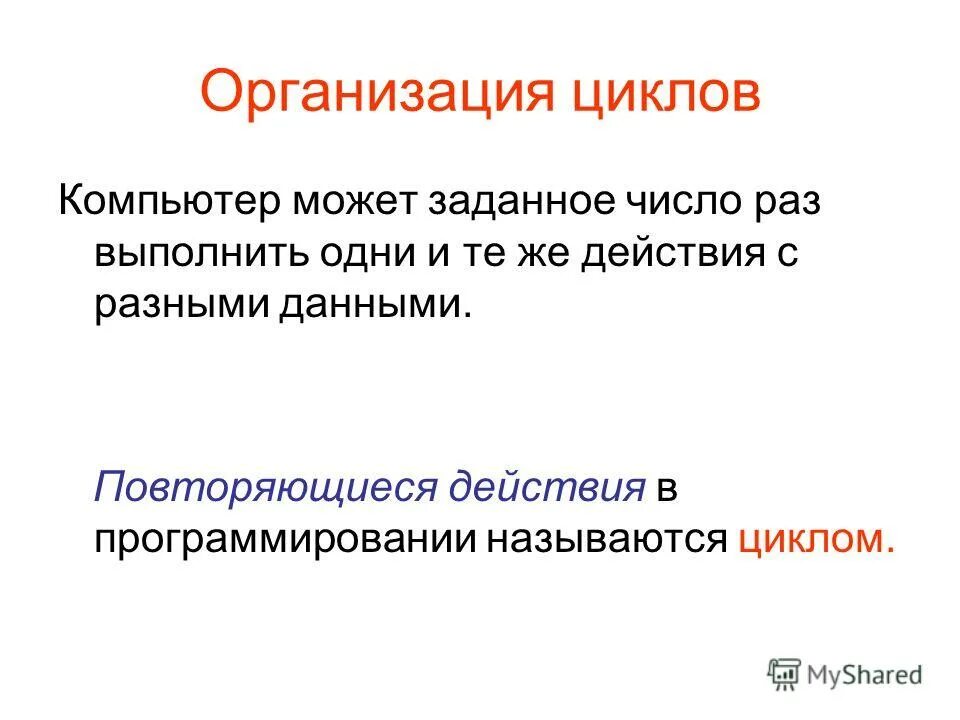 Организация циклов

Компьютер может заданное число раз выполнить одни и те же действия с разными данными.

Повторяющиеся действия в программировании называются циклом.

MyShared